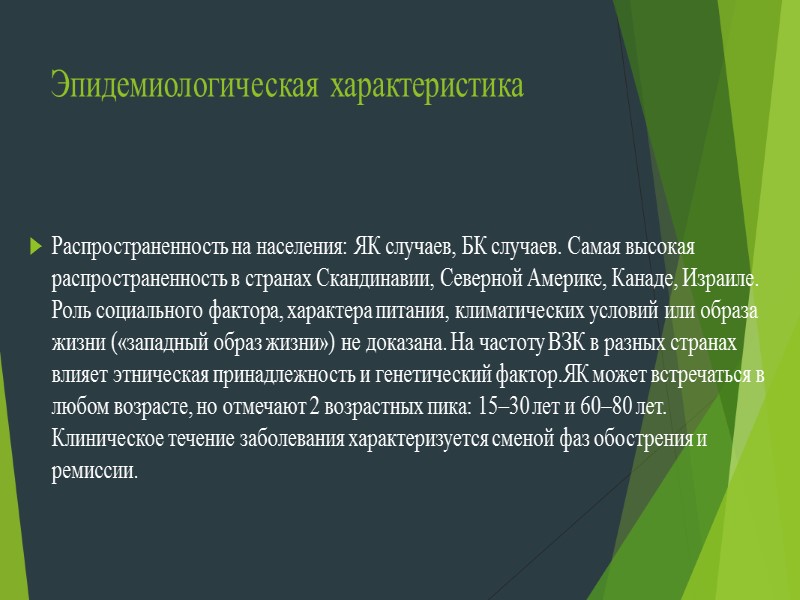 Эпидемиологическая характеристика

Распространенность на населения: ЯК случаев, БК случаев. Самая высокая распространенность в странах Скандинавии, Северной Америке, Канаде, Израиле. Роль социального фактора, характера питания, климатических условий или образа жизни («западный образ жизни») не доказана. На частоту ВЗК в разных странах влияет этническая принадлежность и генетический фактор.ЯК может встречаться в любом возрасте, но отмечают 2 возрастных пика: 15–30 лет и 60–80 лет. Клиническое течение заболевания характеризуется сменой фаз обострения и ремиссии.